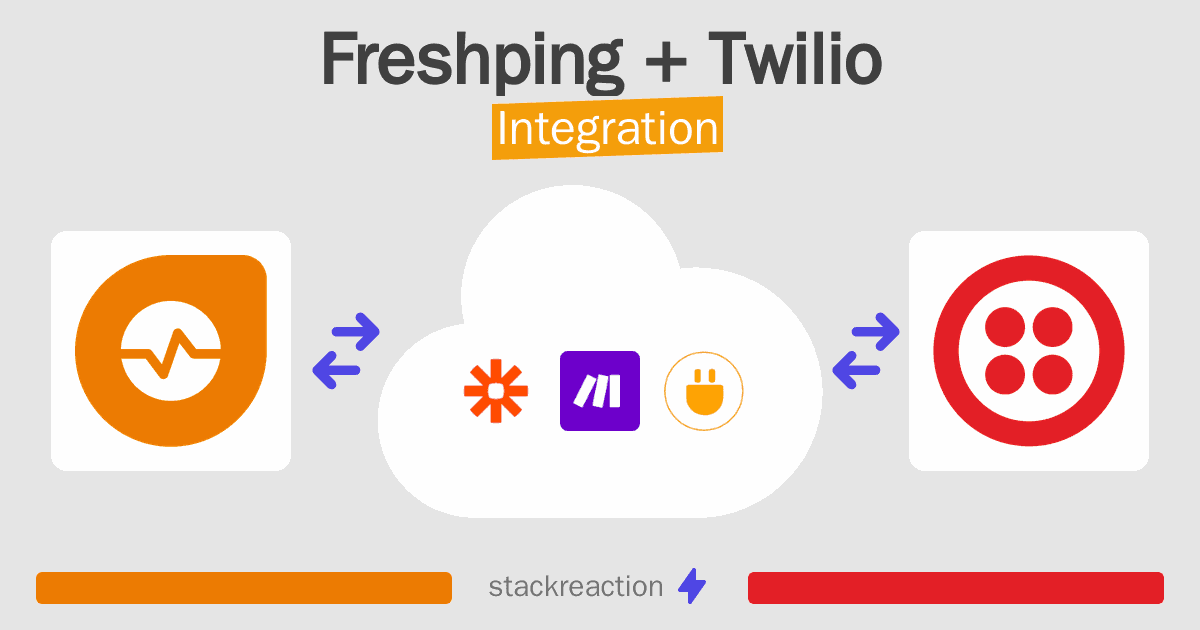 Freshping + Twilio
Integration

stackreaction